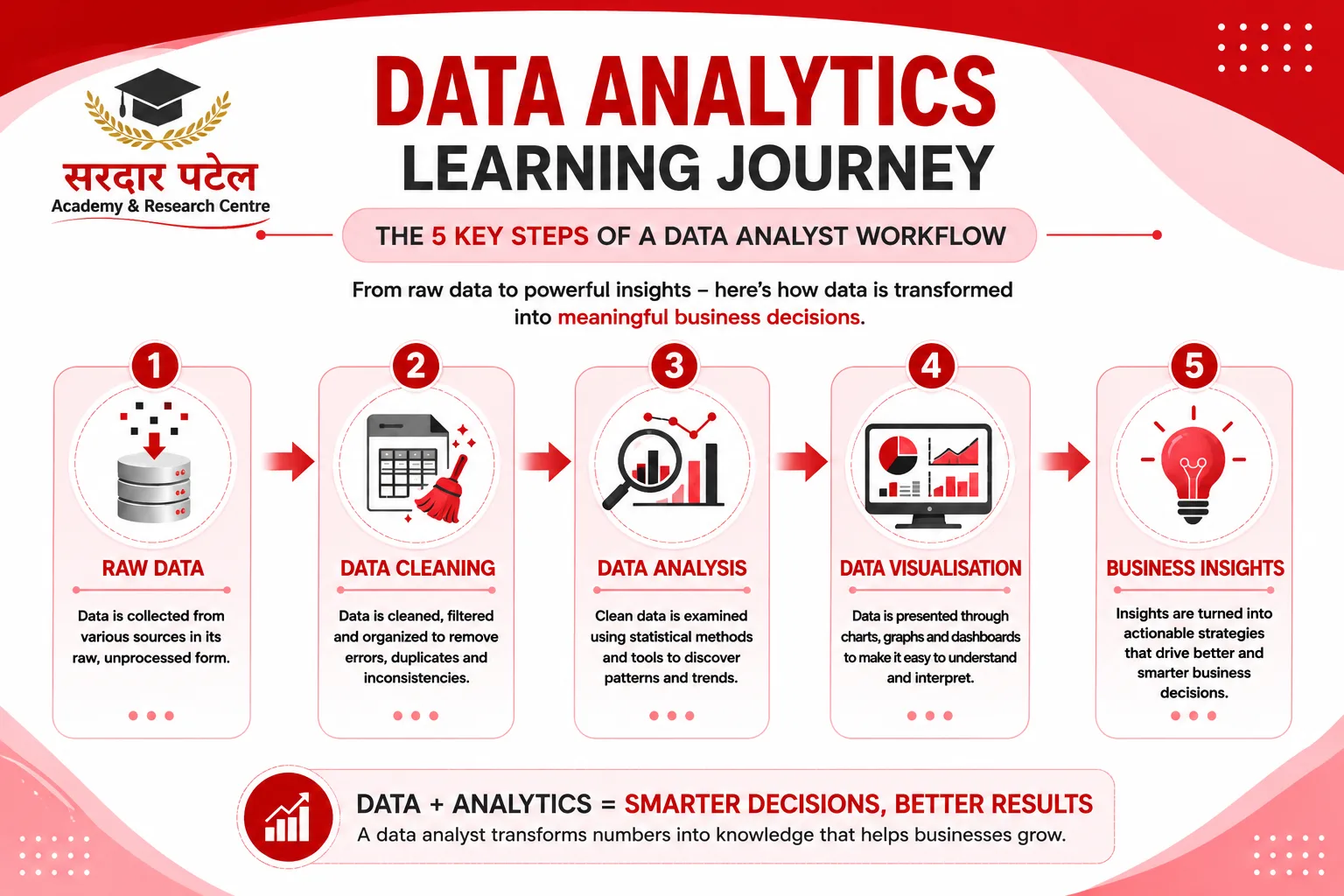 सरदार पटेल
Academy & Research Centre

DATA ANALYTICS
LEARNING JOURNEY

THE 5 KEY STEPS OF A DATA ANALYST WORKFLOW

From raw data to powerful insights – here's how data is transformed into meaningful business decisions.

1
RAW DATA
Data is collected from various sources in its raw, unprocessed form.

2
DATA CLEANING
Data is cleaned, filtered and organized to remove errors, duplicates and inconsistencies.

3
DATA ANALYSIS
Clean data is examined using statistical methods and tools to discover patterns and trends.

4
DATA VISUALISATION
Data is presented through charts, graphs and dashboards to make it easy to understand and interpret.

5
BUSINESS INSIGHTS
Insights are turned into actionable strategies that drive better and smarter business decisions.

DATA + ANALYTICS = SMARTER DECISIONS, BETTER RESULTS
A data analyst transforms numbers into knowledge that helps businesses grow.